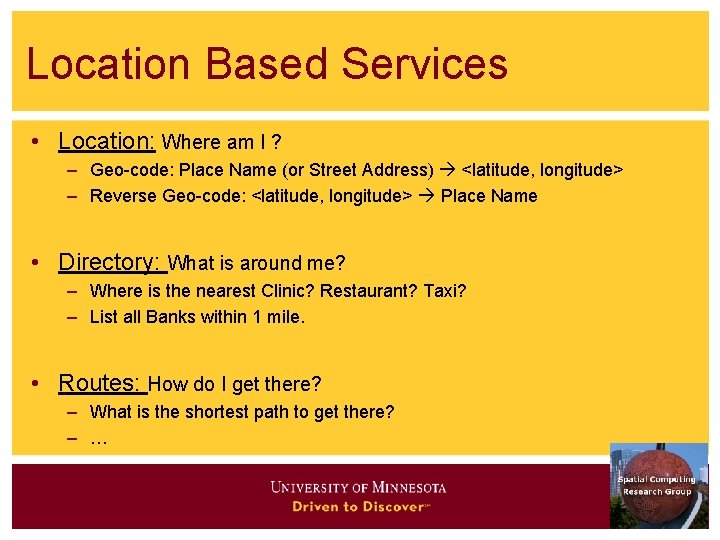 Location Based Services

• Location: Where am I ?
  – Geo-code: Place Name (or Street Address) → <latitude, longitude>
  – Reverse Geo-code: <latitude, longitude> → Place Name

• Directory: What is around me?
  – Where is the nearest Clinic? Restaurant? Taxi?
  – List all Banks within 1 mile.

• Routes: How do I get there?
  – What is the shortest path to get there?
  – …

UNIVERSITY OF MINNESOTA
Driven to Discover℠

Spatial Computing Research Group